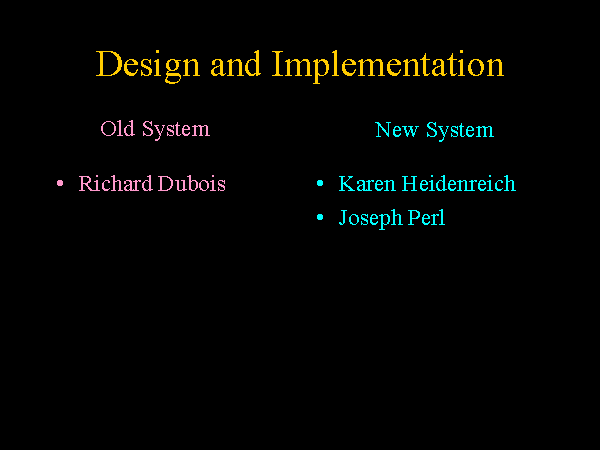 Design and Implementation

Old System

• Richard Dubois

New System

• Karen Heidenreich
• Joseph Perl